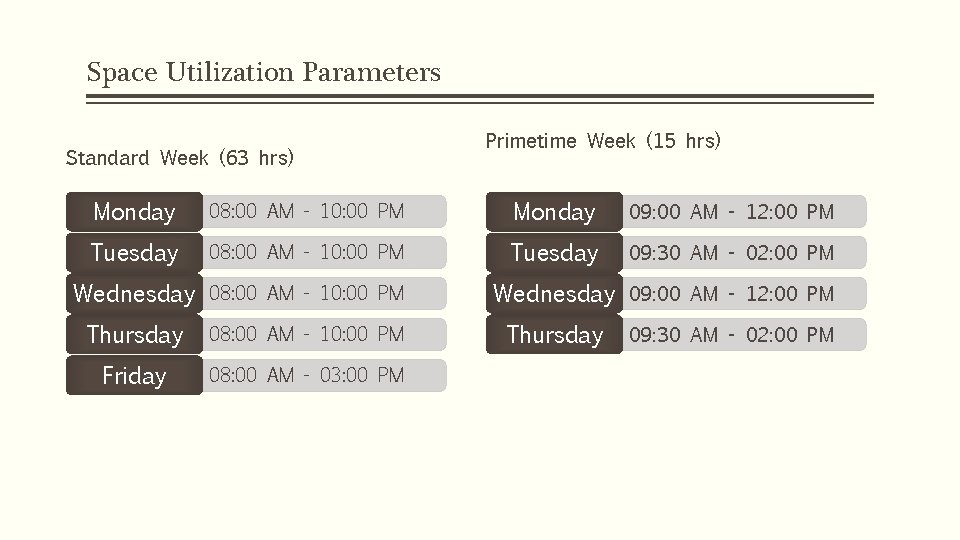 Space Utilization Parameters

Standard Week (63 hrs)

| Monday | 08:00 AM - 10:00 PM |
|---|---|
| Tuesday | 08:00 AM - 10:00 PM |
| Wednesday | 08:00 AM - 10:00 PM |
| Thursday | 08:00 AM - 10:00 PM |
| Friday | 08:00 AM - 03:00 PM |

Primetime Week (15 hrs)

| Monday | 09:00 AM - 12:00 PM |
|---|---|
| Tuesday | 09:30 AM - 02:00 PM |
| Wednesday | 09:00 AM - 12:00 PM |
| Thursday | 09:30 AM - 02:00 PM |